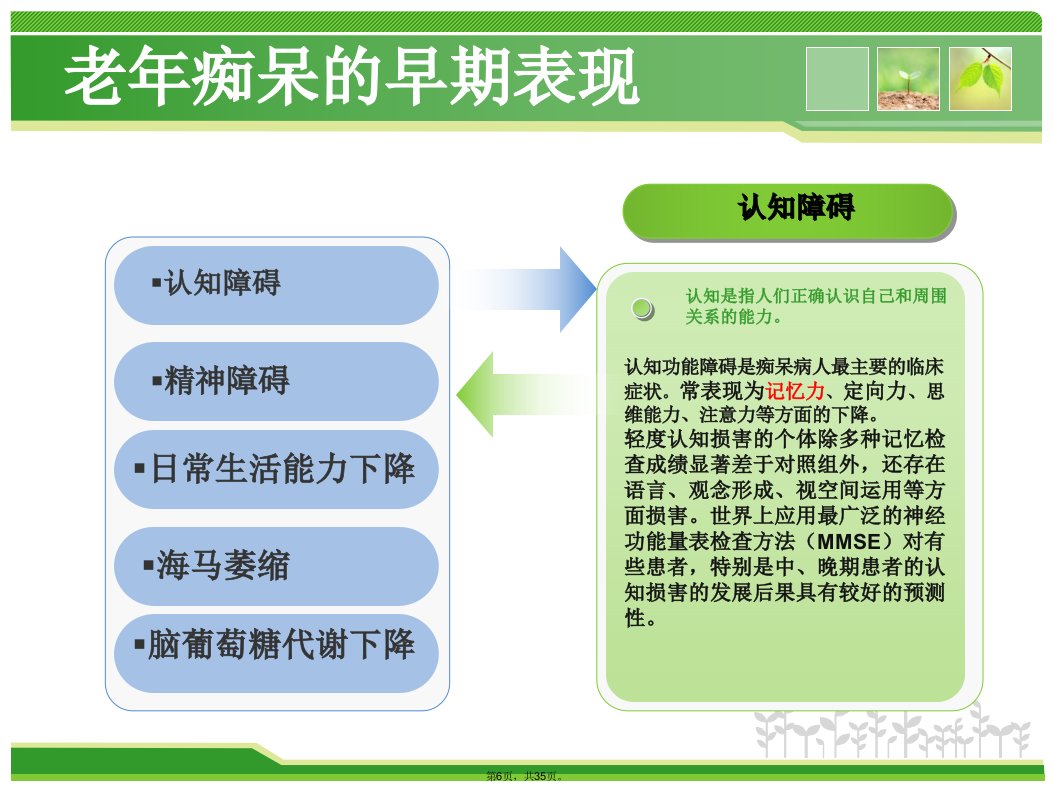 老年痴呆的早期表现

▪认知障碍

▪精神障碍

▪日常生活能力下降

▪海马萎缩

▪脑葡萄糖代谢下降

认知障碍

认知是指人们正确认识自己和周围关系的能力。

认知功能障碍是痴呆病人最主要的临床症状。常表现为记忆力、定向力、思维能力、注意力等方面的下降。
轻度认知损害的个体除多种记忆检查成绩显著差于对照组外，还存在语言、观念形成、视空间运用等方面损害。世界上应用最广泛的神经功能量表检查方法（MMSE）对有些患者，特别是中、晚期患者的认知损害的发展后果具有较好的预测性。

第6页，共35页。